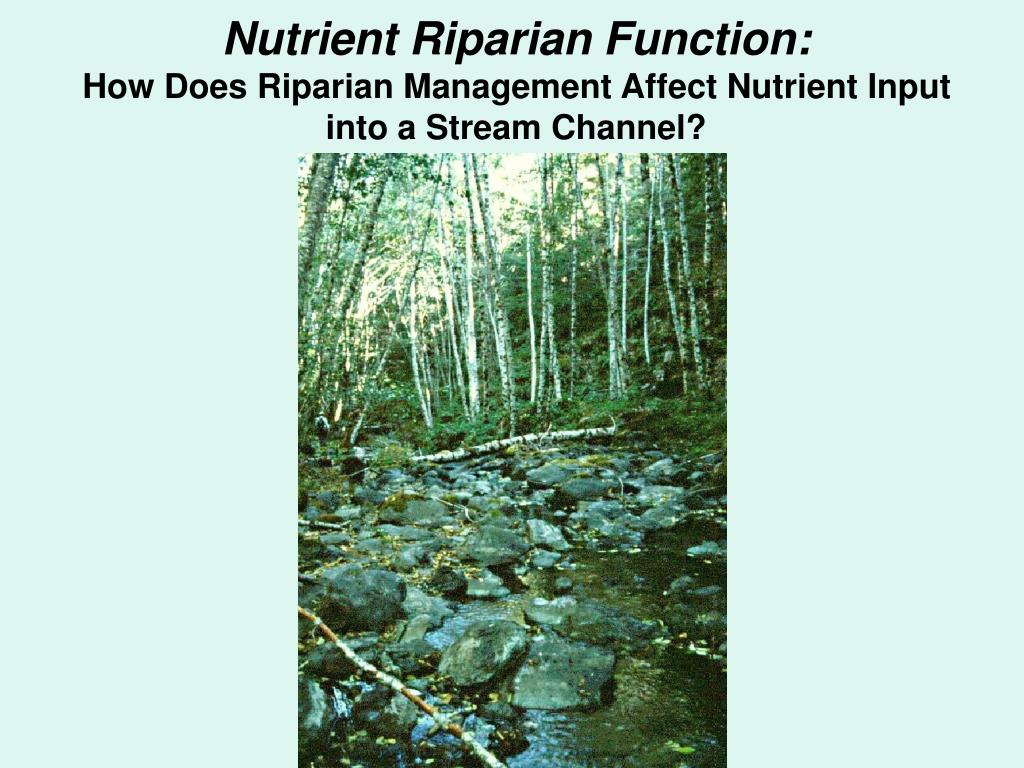 Nutrient Riparian Function:
How Does Riparian Management Affect Nutrient Input into a Stream Channel?